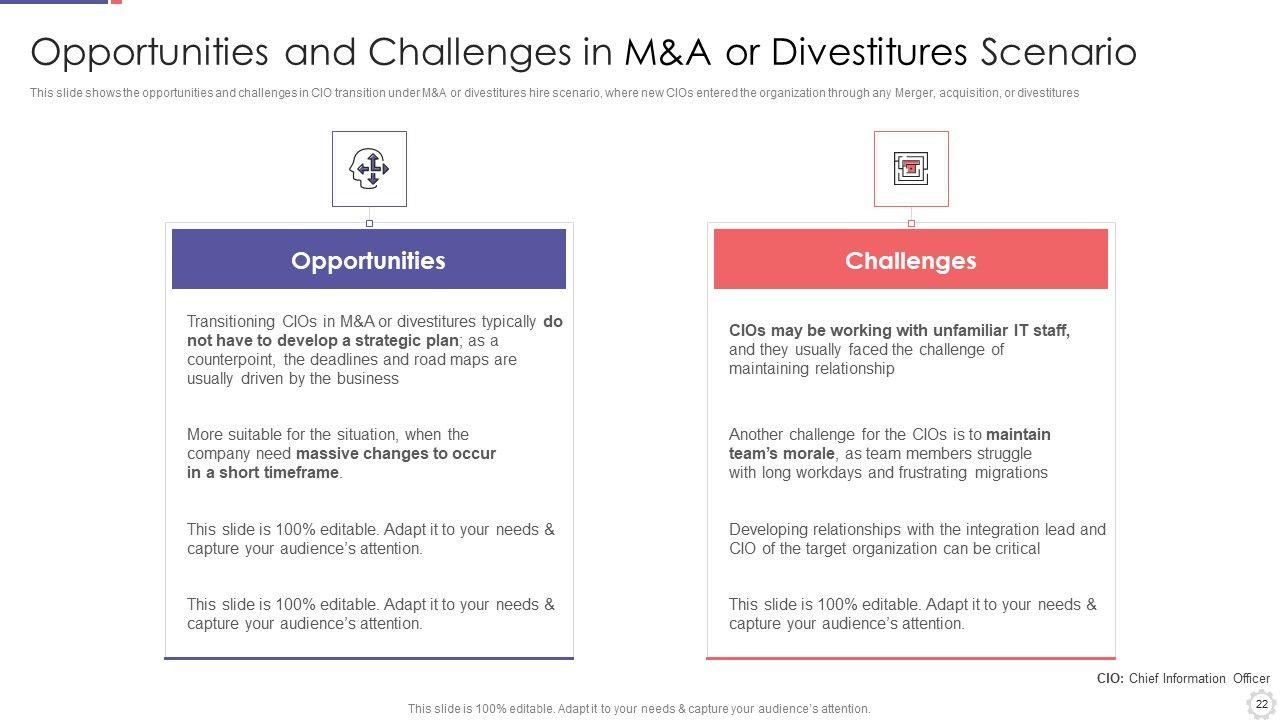 Opportunities and Challenges in M&A or Divestitures Scenario

This slide shows the opportunities and challenges in CIO transition under M&A or divestitures hire scenario, where new CIOs entered the organization through any Merger, acquisition, or divestitures

Opportunities

Transitioning CIOs in M&A or divestitures typically do not have to develop a strategic plan; as a counterpoint, the deadlines and road maps are usually driven by the business

More suitable for the situation, when the company need massive changes to occur in a short timeframe.

This slide is 100% editable. Adapt it to your needs & capture your audience's attention.

This slide is 100% editable. Adapt it to your needs & capture your audience's attention.

Challenges

CIOs may be working with unfamiliar IT staff, and they usually faced the challenge of maintaining relationship

Another challenge for the CIOs is to maintain team's morale, as team members struggle with long workdays and frustrating migrations

Developing relationships with the integration lead and CIO of the target organization can be critical

This slide is 100% editable. Adapt it to your needs & capture your audience's attention.

CIO: Chief Information Officer

This slide is 100% editable. Adapt it to your needs & capture your audience's attention.

22